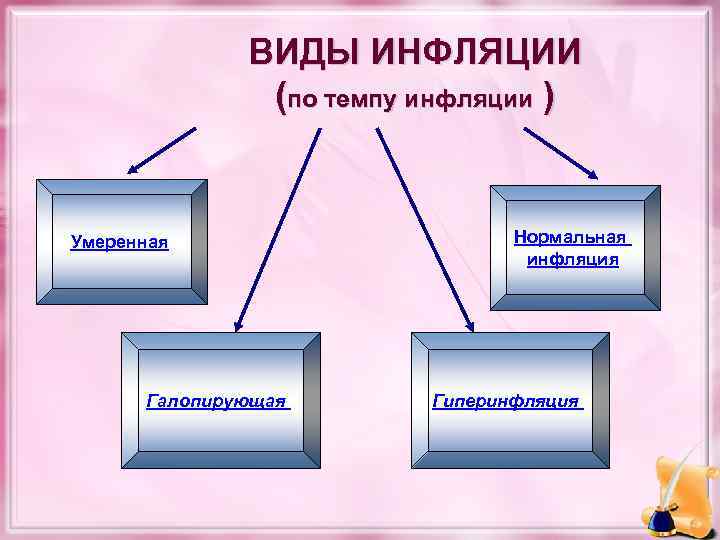 ВИДЫ ИНФЛЯЦИИ
(по темпу инфляции )

Умеренная

Нормальная инфляция

Галопирующая

Гиперинфляция